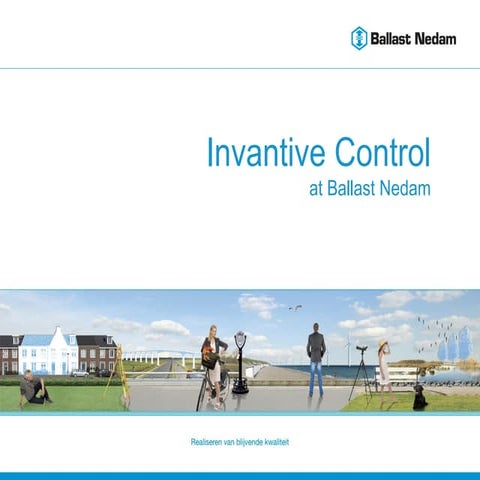 Ballast Nedam

Invantive Control
at Ballast Nedam

Realiseren van blijvende kwaliteit